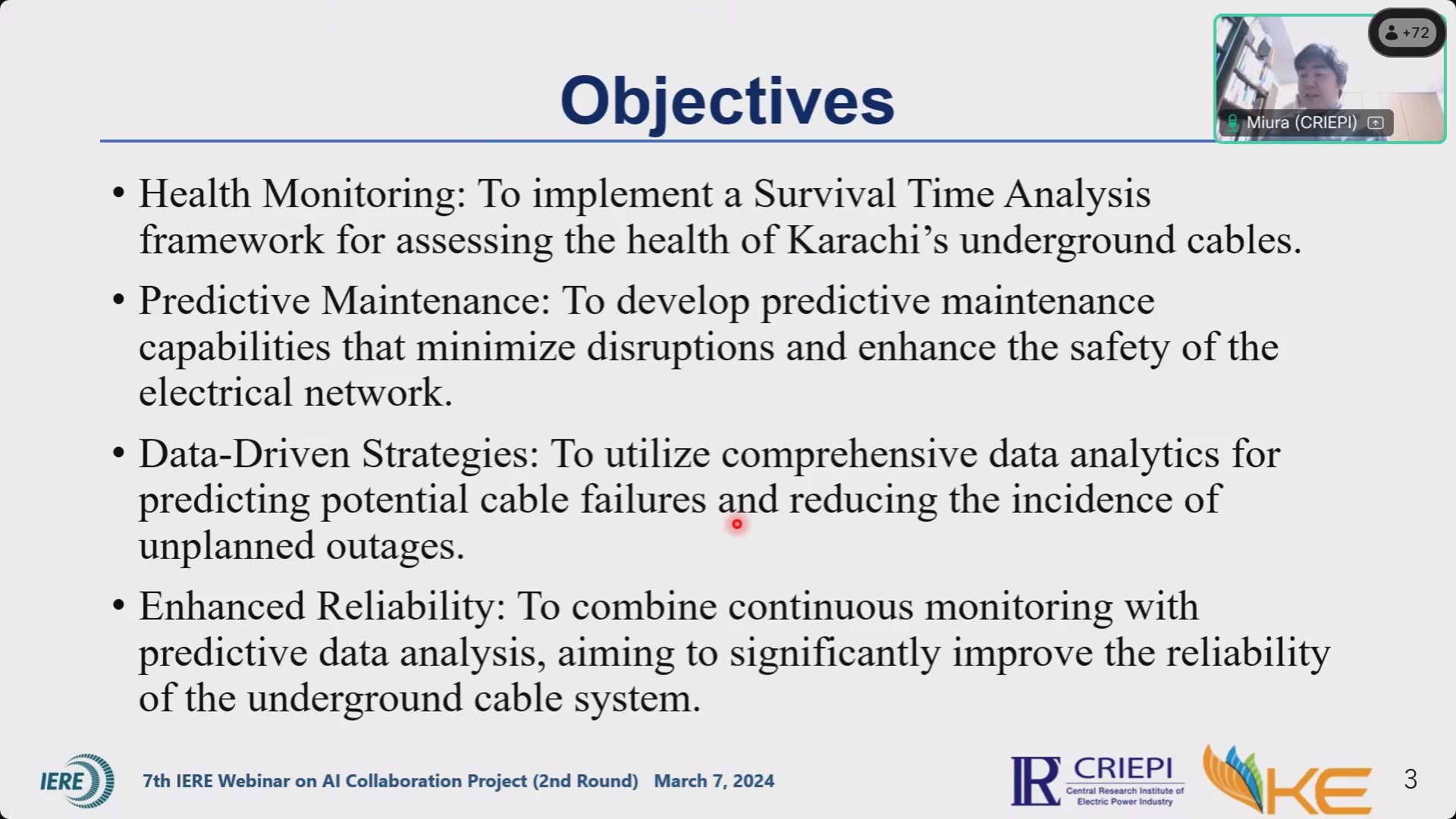 +72

Miura (CRIEPI)

Objectives

• Health Monitoring: To implement a Survival Time Analysis framework for assessing the health of Karachi's underground cables.

• Predictive Maintenance: To develop predictive maintenance capabilities that minimize disruptions and enhance the safety of the electrical network.

• Data-Driven Strategies: To utilize comprehensive data analytics for predicting potential cable failures and reducing the incidence of unplanned outages.

• Enhanced Reliability: To combine continuous monitoring with predictive data analysis, aiming to significantly improve the reliability of the underground cable system.

IERE 7th IERE Webinar on AI Collaboration Project (2nd Round) March 7, 2024

IR CRIEPI Central Research Institute of Electric Power Industry

KE

3